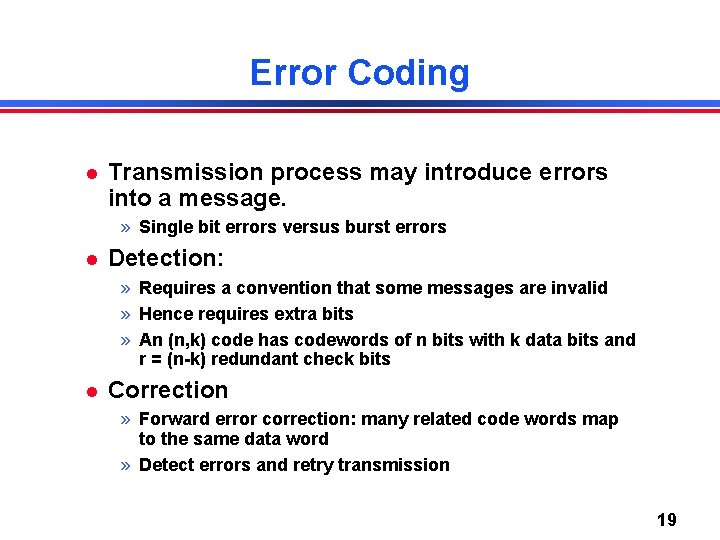 Error Coding

● Transmission process may introduce errors into a message.

» Single bit errors versus burst errors

● Detection:

» Requires a convention that some messages are invalid

» Hence requires extra bits

» An (n,k) code has codewords of n bits with k data bits and r = (n-k) redundant check bits

● Correction

» Forward error correction: many related code words map to the same data word

» Detect errors and retry transmission

19